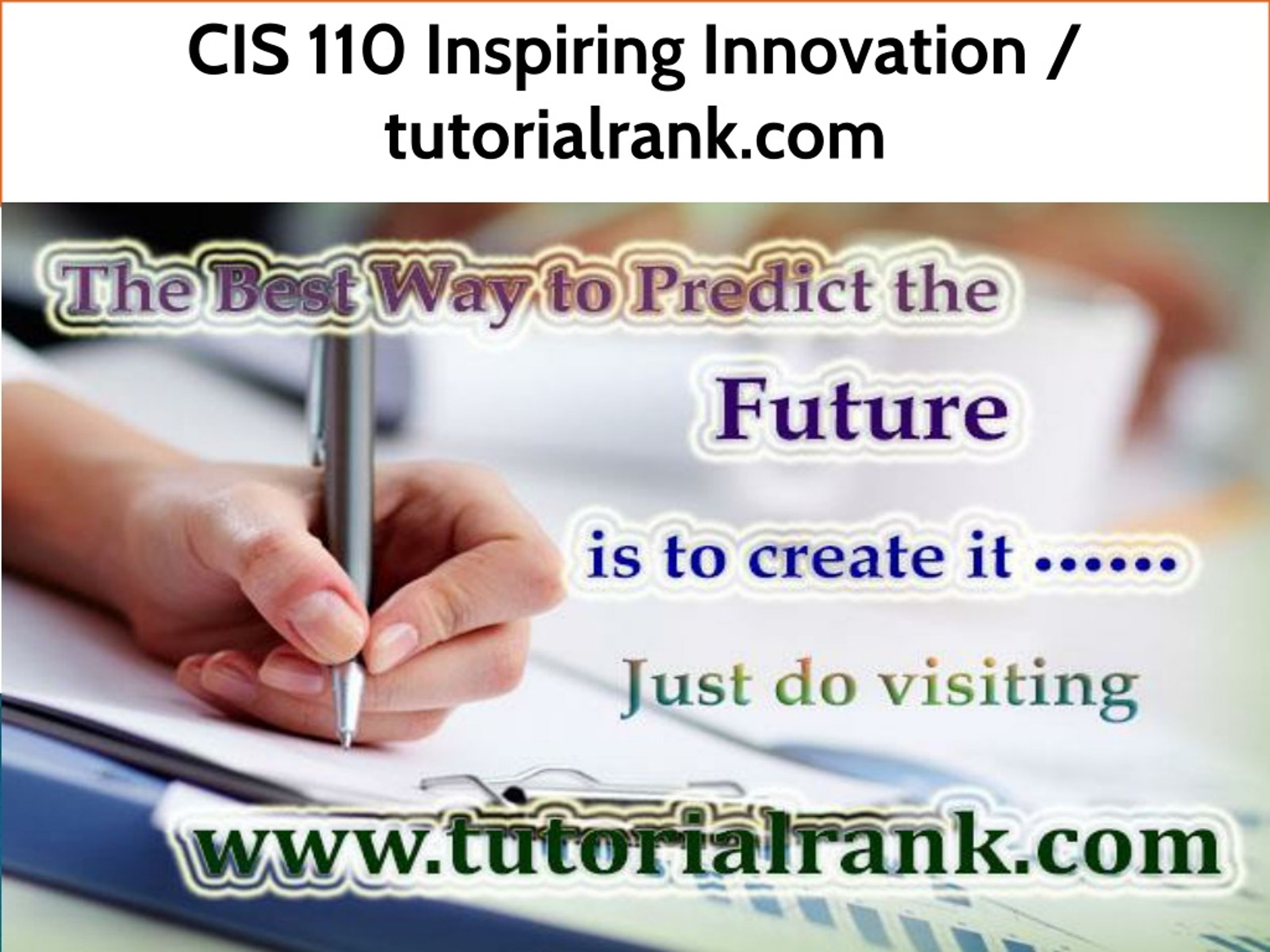 CIS 110 Inspiring Innovation / tutorialrank.com

The Best Way to Predict the

Future

is to create it ……

Just do visiting

www.tutorialrank.com